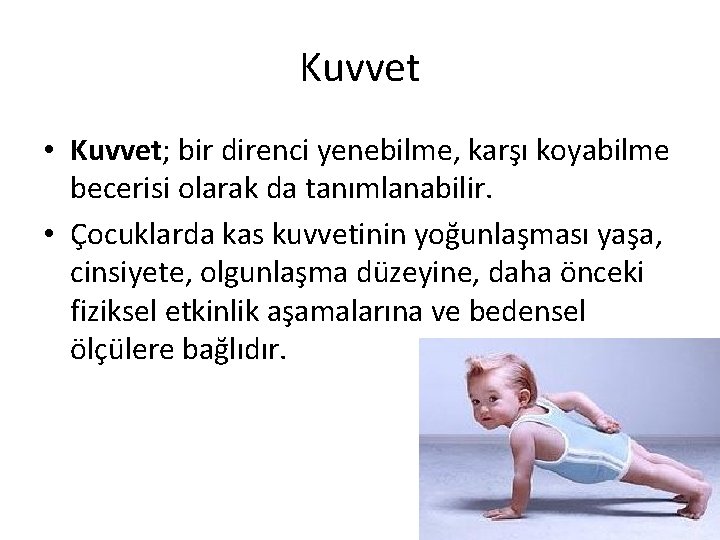 Kuvvet

• Kuvvet; bir direnci yenebilme, karşı koyabilme becerisi olarak da tanımlanabilir.

• Çocuklarda kas kuvvetinin yoğunlaşması yaşa, cinsiyete, olgunlaşma düzeyine, daha önceki fiziksel etkinlik aşamalarına ve bedensel ölçülere bağlıdır.